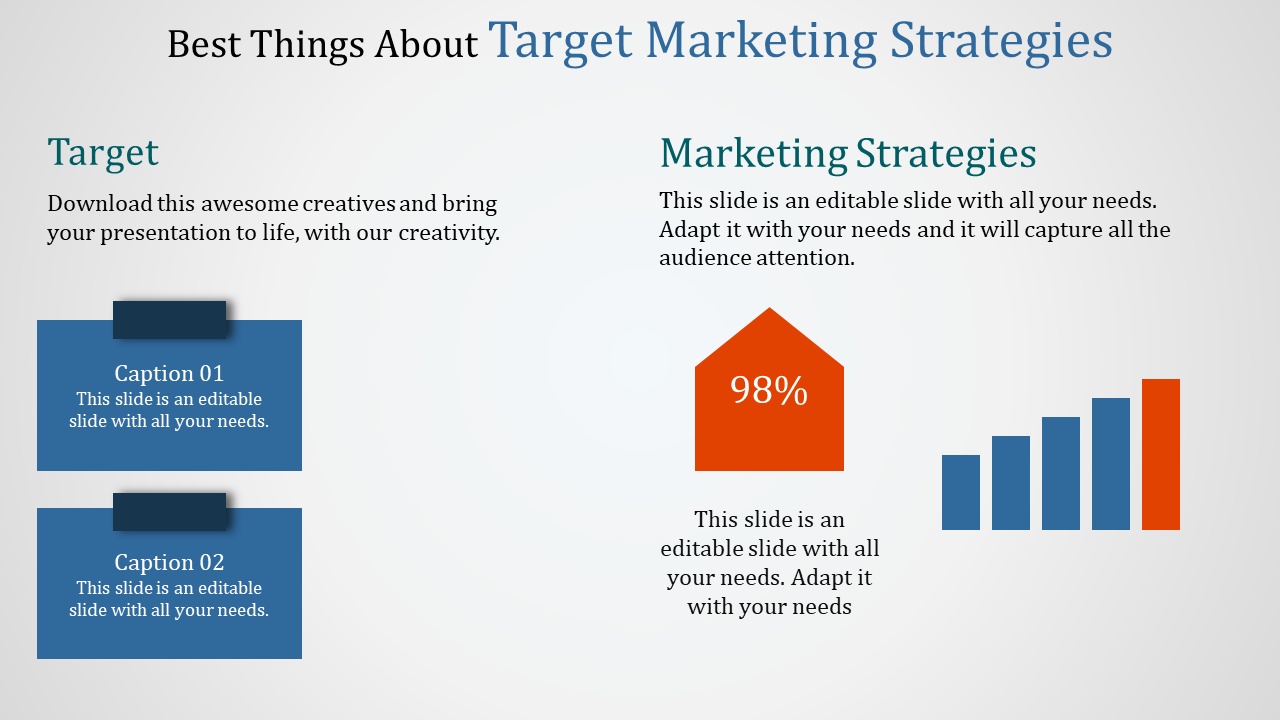 Best Things About Target Marketing Strategies

Target

Download this awesome creatives and bring your presentation to life, with our creativity.

Caption 01
This slide is an editable slide with all your needs.

Caption 02
This slide is an editable slide with all your needs.

Marketing Strategies

This slide is an editable slide with all your needs. Adapt it with your needs and it will capture all the audience attention.

98%

This slide is an editable slide with all your needs. Adapt it with your needs